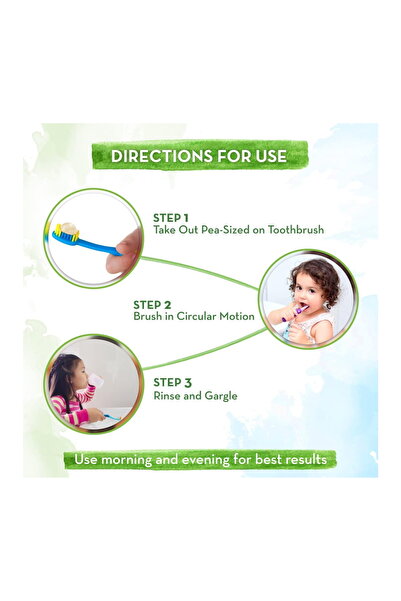 DIRECTIONS FOR USE

STEP 1
Take Out Pea-Sized on Toothbrush

STEP 2
Brush in Circular Motion

STEP 3
Rinse and Gargle

Use morning and evening for best results